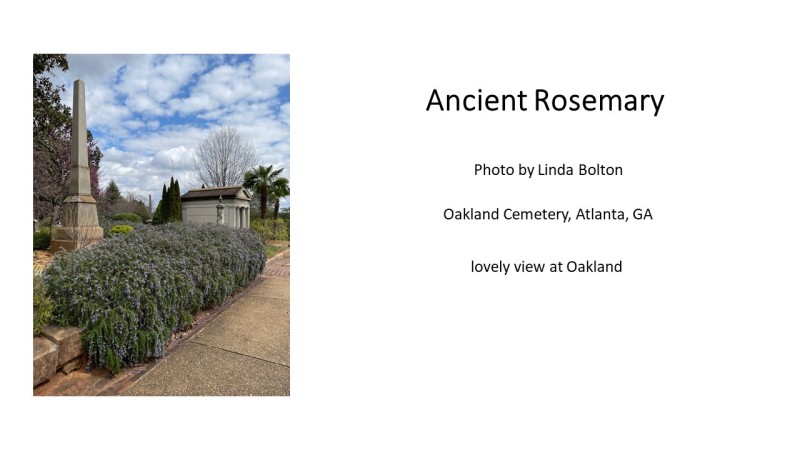 Ancient Rosemary

Photo by Linda Bolton

Oakland Cemetery, Atlanta, GA

lovely view at Oakland